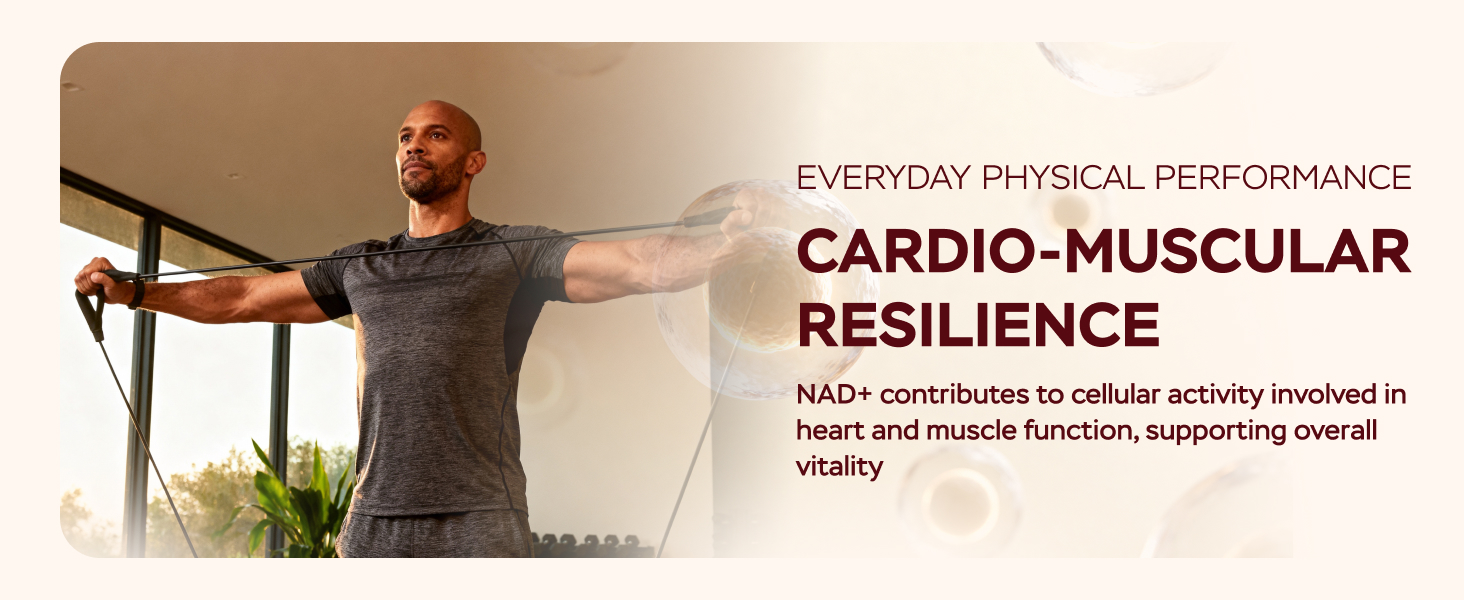 EVERYDAY PHYSICAL PERFORMANCE

CARDIO-MUSCULAR RESILIENCE

NAD+ contributes to cellular activity involved in heart and muscle function, supporting overall vitality